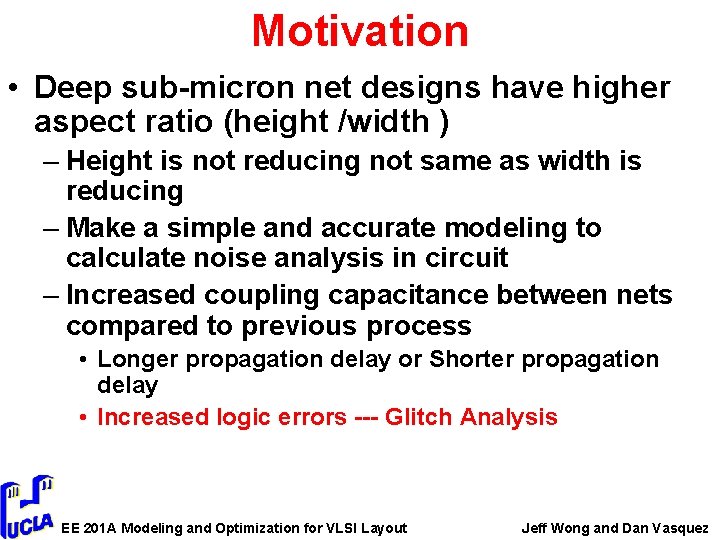 Motivation

• Deep sub-micron net designs have higher aspect ratio (height /width )

– Height is not reducing not same as width is reducing

– Make a simple and accurate modeling to calculate noise analysis in circuit

– Increased coupling capacitance between nets compared to previous process

• Longer propagation delay or Shorter propagation delay

• Increased logic errors --- Glitch Analysis

UCLA

EE 201A Modeling and Optimization for VLSI Layout

Jeff Wong and Dan Vasquez